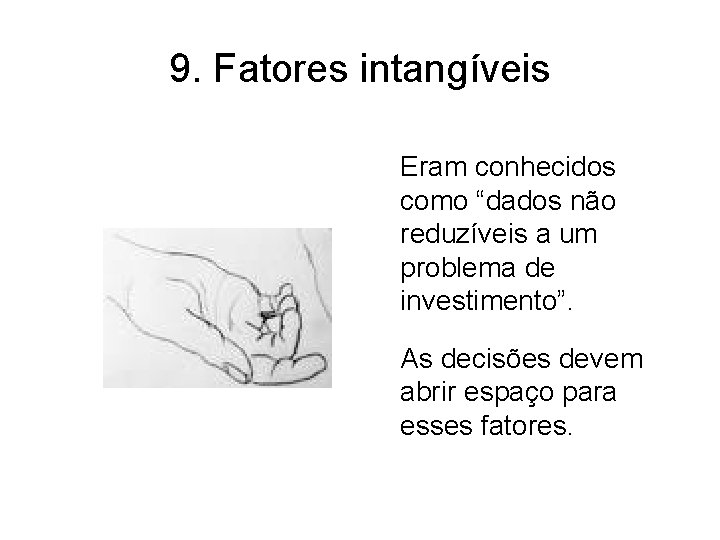 9. Fatores intangíveis

Eram conhecidos como “dados não reduzíveis a um problema de investimento”.

As decisões devem abrir espaço para esses fatores.